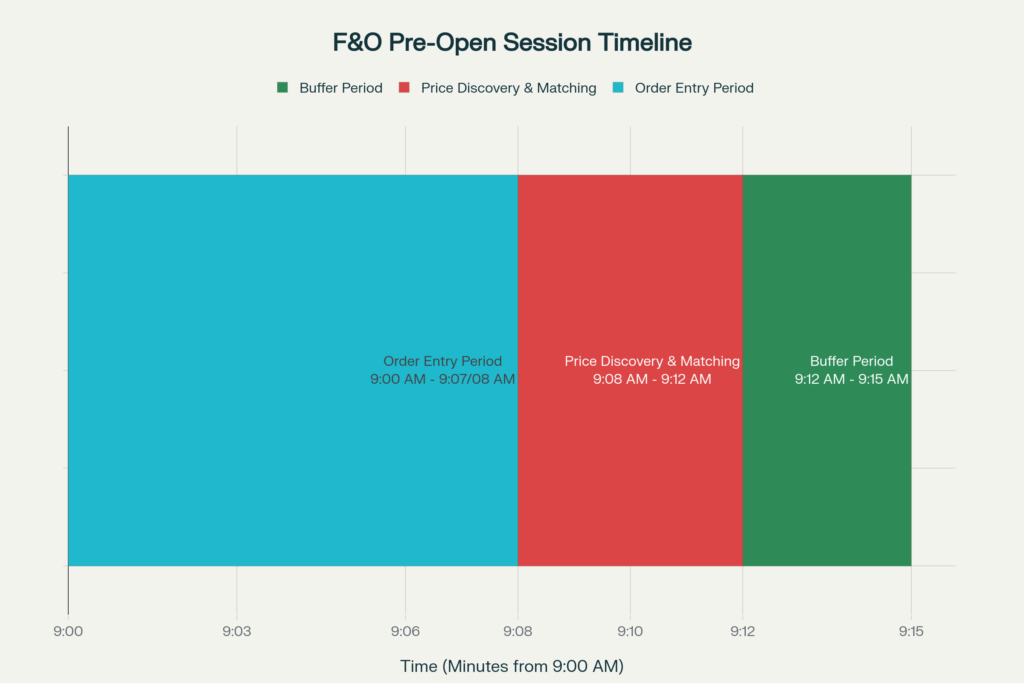 F&O Pre-Open Session Timeline

Buffer Period Price Discovery & Matching Order Entry Period

Order Entry Period
9:00 AM - 9:07/08 AM

Price Discovery & Matching
9:08 AM - 9:12 AM

Buffer Period
9:12 AM - 9:15 AM

9:00 9:03 9:06 9:08 9:10 9:12 9:15

Time (Minutes from 9:00 AM)